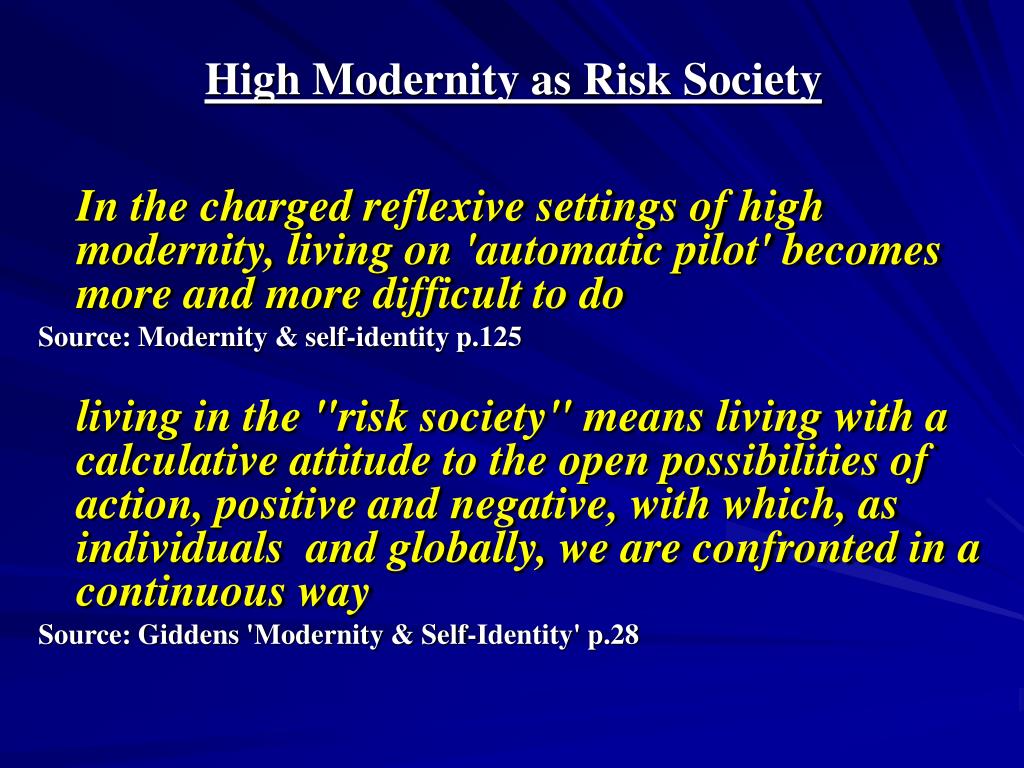 High Modernity as Risk Society

In the charged reflexive settings of high modernity, living on 'automatic pilot' becomes more and more difficult to do

Source: Modernity & self-identity p.125

living in the "risk society" means living with a calculative attitude to the open possibilities of action, positive and negative, with which, as individuals and globally, we are confronted in a continuous way

Source: Giddens 'Modernity & Self-Identity' p.28